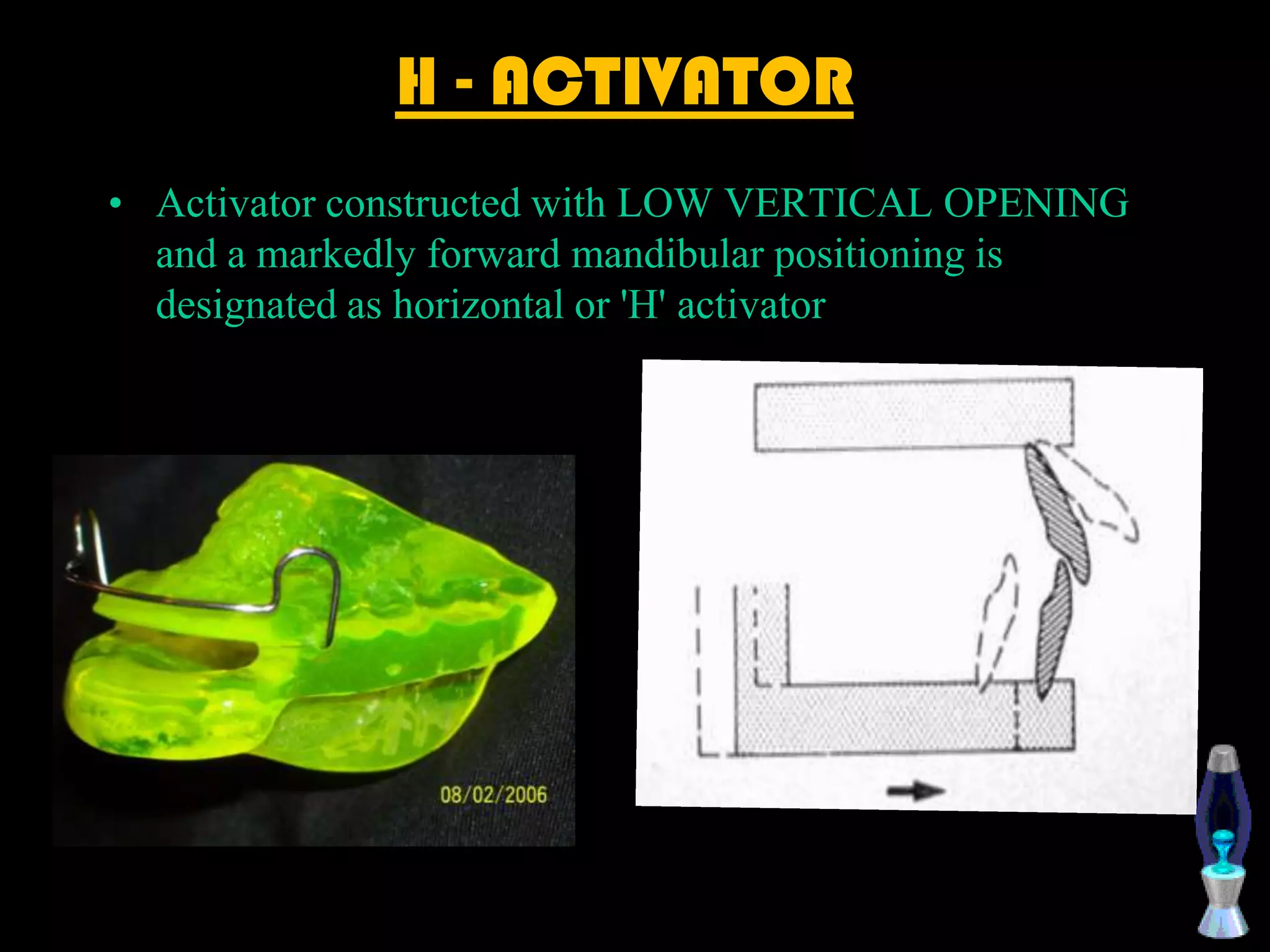 H - ACTIVATOR

• Activator constructed with LOW VERTICAL OPENING and a markedly forward mandibular positioning is designated as horizontal or 'H' activator

08/02/2006